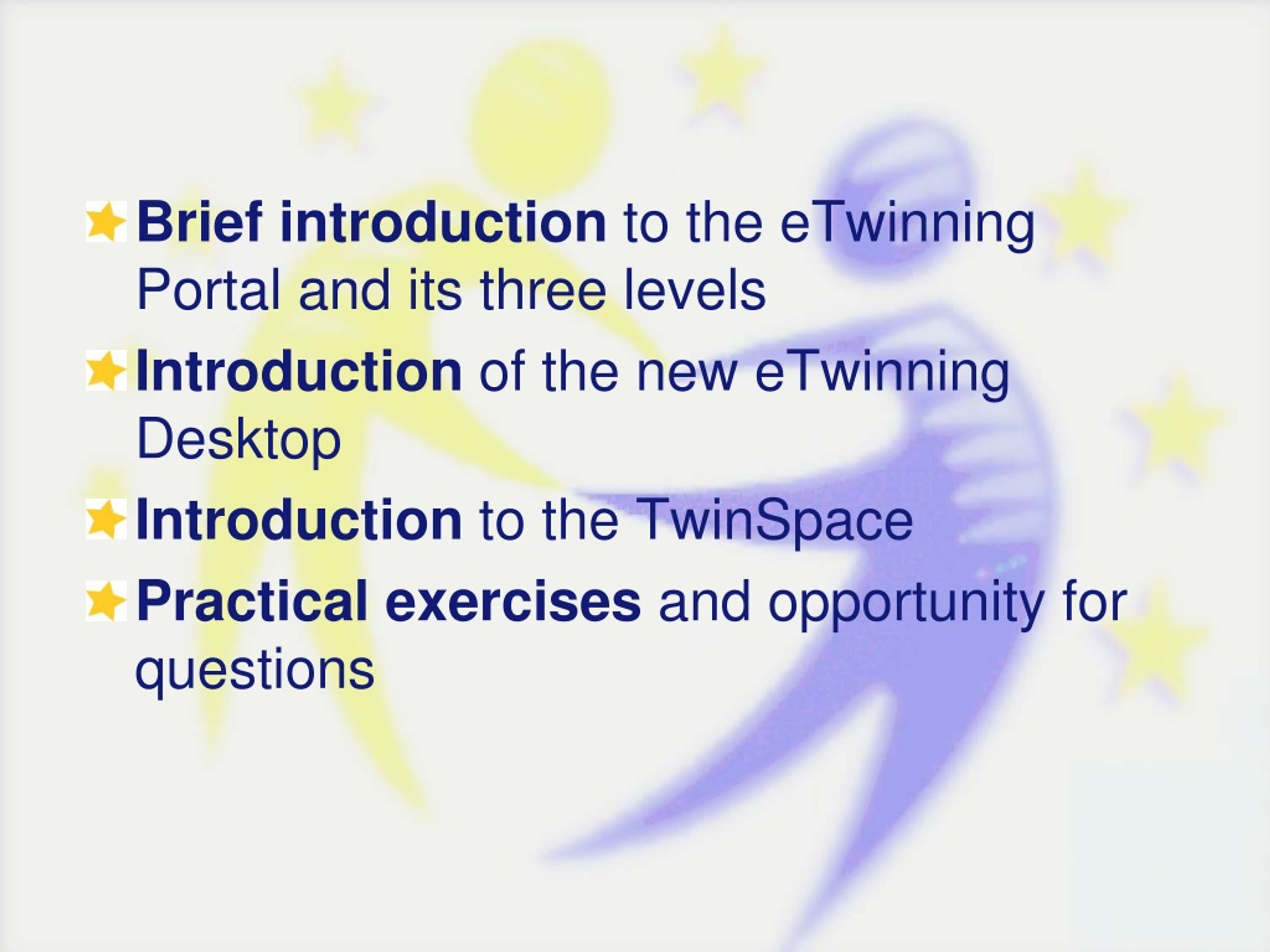 Brief introduction to the eTwinning Portal and its three levels

Introduction of the new eTwinning Desktop

Introduction to the TwinSpace

Practical exercises and opportunity for questions